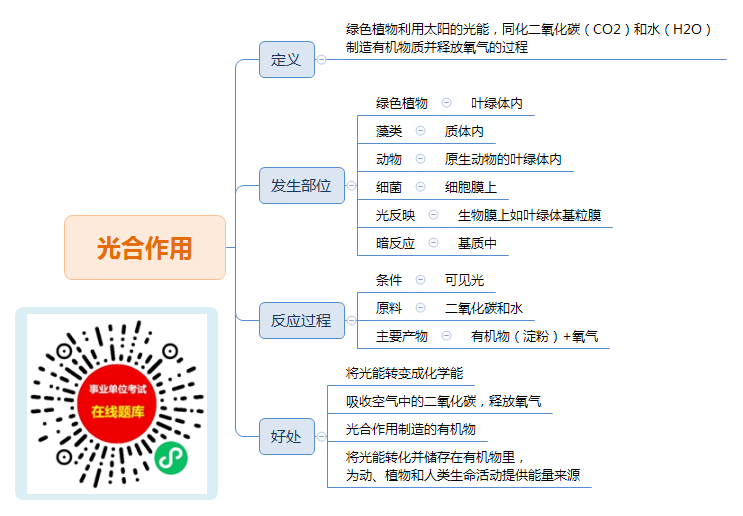 光合作用

定义
绿色植物利用太阳的光能，同化二氧化碳（CO2）和水（H2O）制造有机物质并释放氧气的过程

发生部位
绿色植物 叶绿体内
藻类 质体内
动物 原生动物的叶绿体内
细菌 细胞膜上
光反映 生物膜上如叶绿体基粒膜
暗反应 基质中

反应过程
条件 可见光
原料 二氧化碳和水
主要产物 有机物（淀粉）+氧气

好处
将光能转变成化学能
吸收空气中的二氧化碳，释放氧气
光合作用制造的有机物
将光能转化并储存在有机物里，为动、植物和人类生命活动提供能量来源

事业单位考试
在线题库